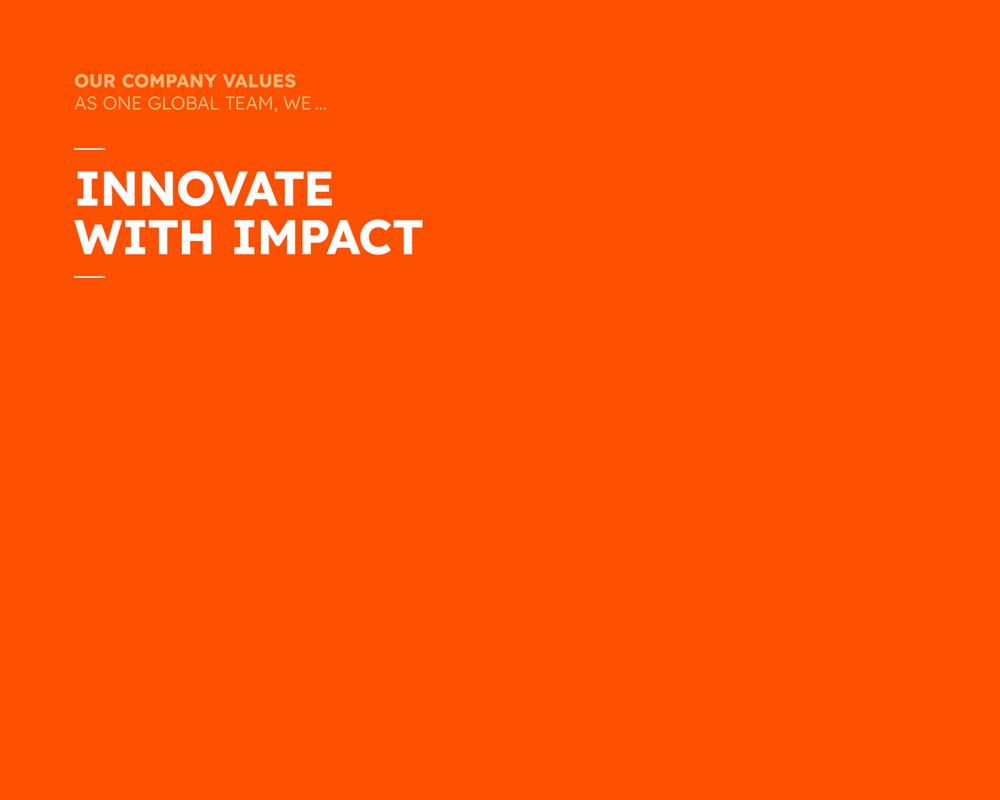 OUR COMPANY VALUES
AS ONE GLOBAL TEAM, WE ...

INNOVATE
WITH IMPACT